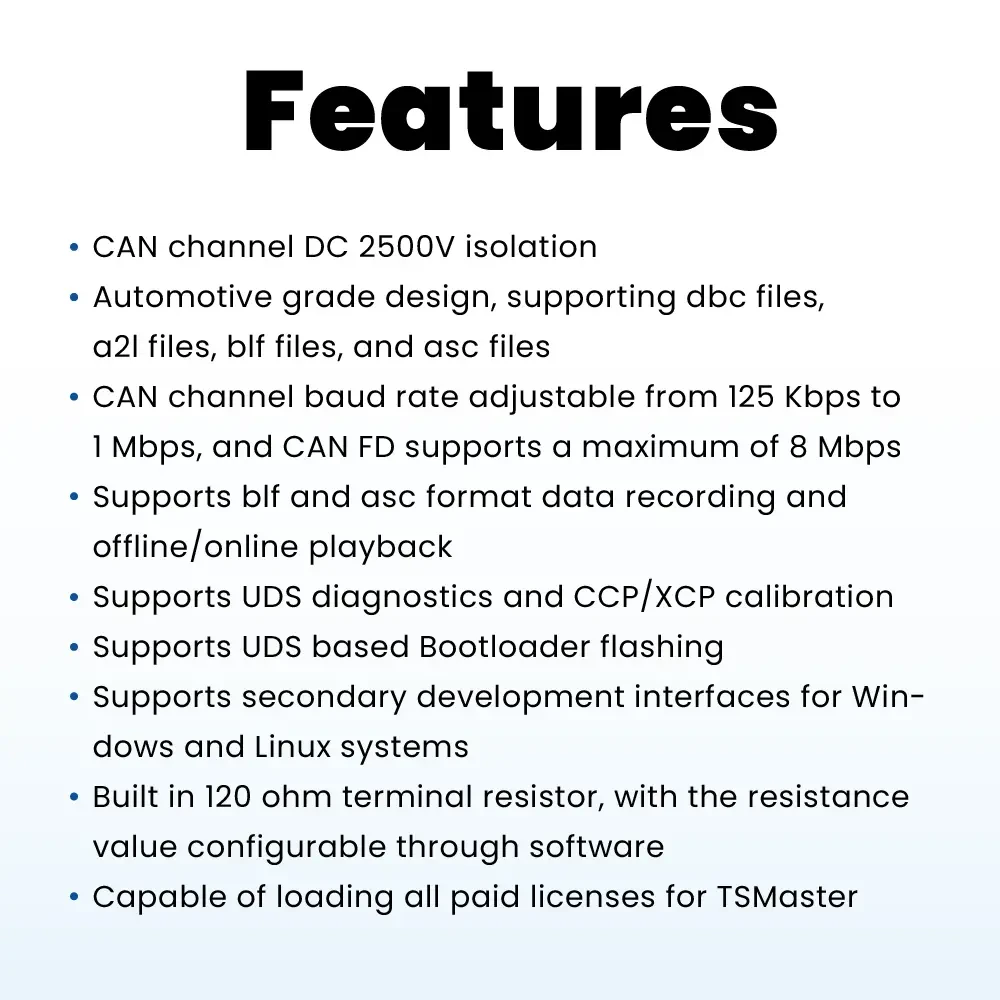 Features

• CAN channel DC 2500V isolation
• Automotive grade design, supporting dbc files, a2l files, blf files, and asc files
• CAN channel baud rate adjustable from 125 Kbps to 1 Mbps, and CAN FD supports a maximum of 8 Mbps
• Supports blf and asc format data recording and offline/online playback
• Supports UDS diagnostics and CCP/XCP calibration
• Supports UDS based Bootloader flashing
• Supports secondary development interfaces for Windows and Linux systems
• Built in 120 ohm terminal resistor, with the resistance value configurable through software
• Capable of loading all paid licenses for TSMaster